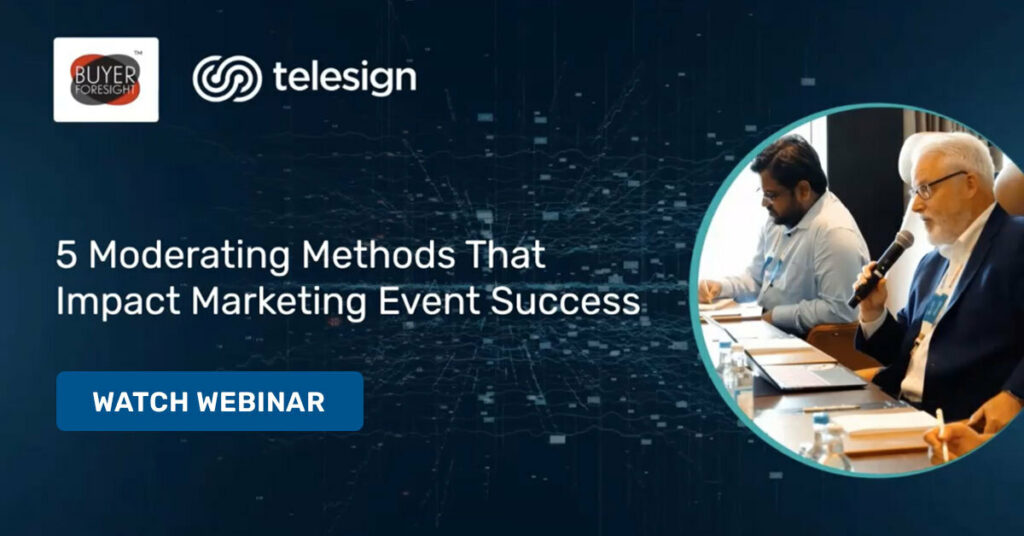 BUYER FORESIGHT™

telesign

5 Moderating Methods That Impact Marketing Event Success

WATCH WEBINAR